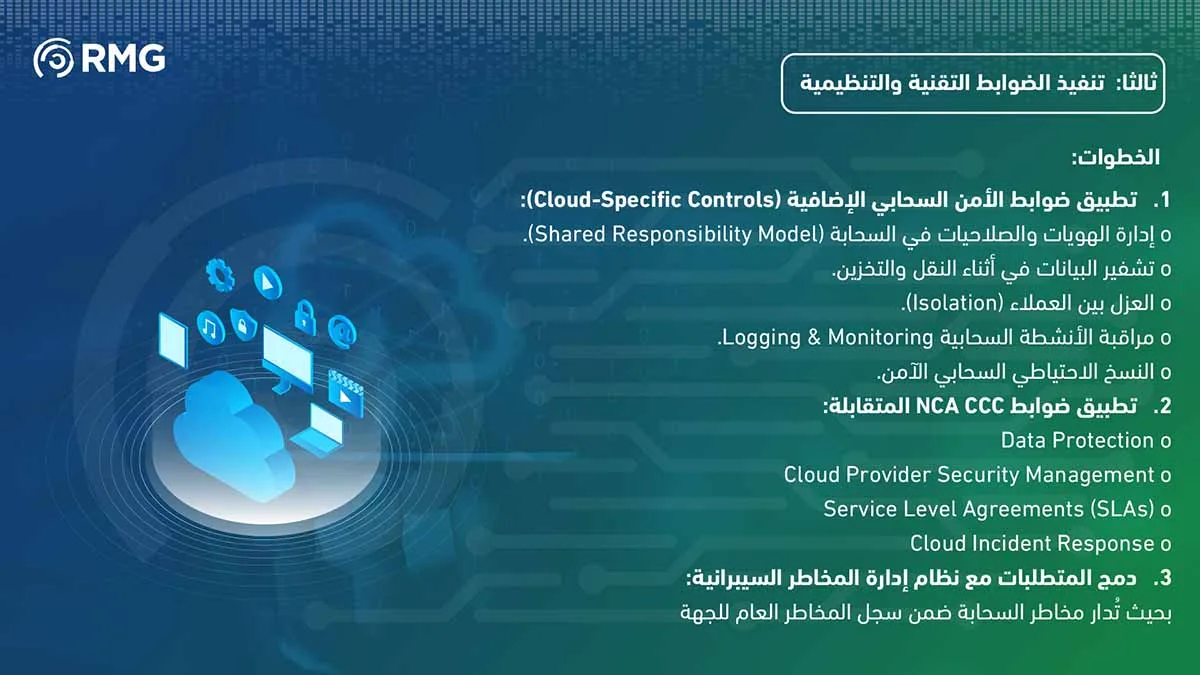 RMG

ثالثا: تنفيذ الضوابط التقنية والتنظيمية

الخطوات:

1. تطبيق ضوابط الأمن السحابي الإضافية (Cloud-Specific Controls):

o إدارة الهويات والصلاحيات في السحابة (Shared Responsibility Model).

o تشفير البيانات في أثناء النقل والتخزين.

o العزل بين العملاء (Isolation).

o مراقبة الأنشطة السحابية Logging & Monitoring.

o النسخ الاحتياطي السحابي الآمن.

2. تطبيق ضوابط NCA CCC المتقابلة:

o Data Protection

o Cloud Provider Security Management

o Service Level Agreements (SLAs)

o Cloud Incident Response

3. دمج المتطلبات مع نظام إدارة المخاطر السيبرانية:

بحيث تُدار مخاطر السحابة ضمن سجل المخاطر العام للجهة